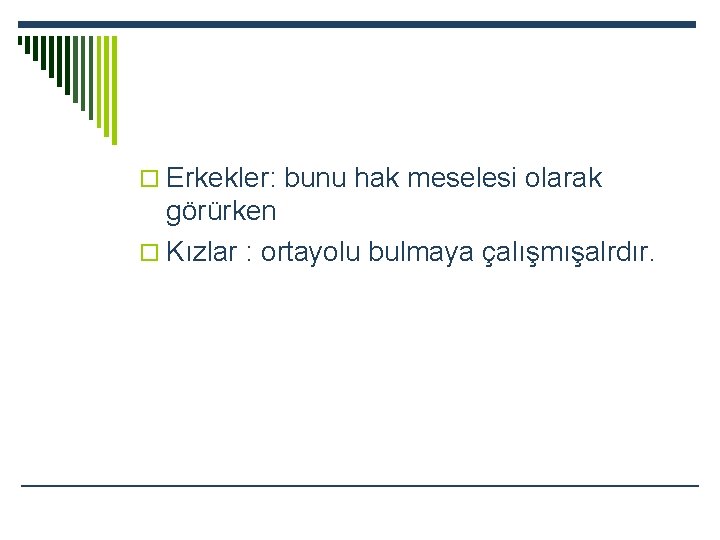 Erkekler: bunu hak meselesi olarak görürken

Kızlar : ortayolu bulmaya çalışmışalrdır.